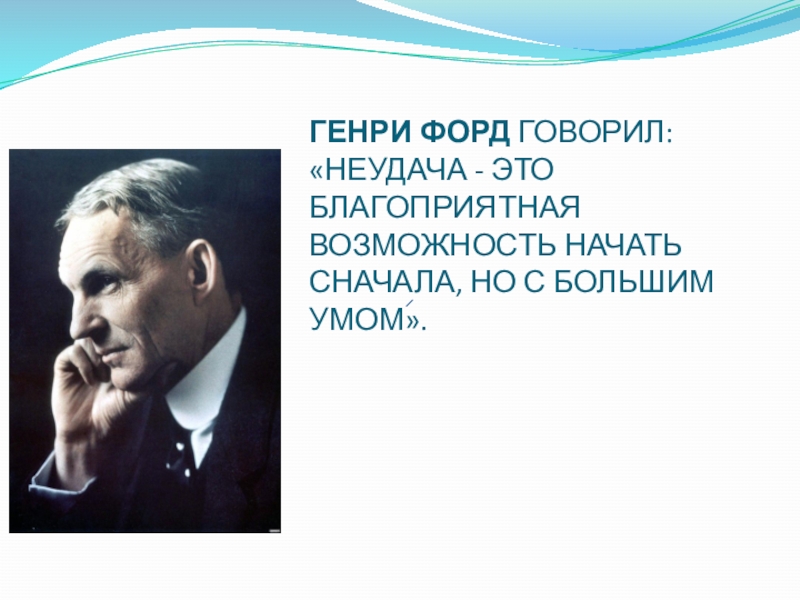 ГЕНРИ ФОРД ГОВОРИЛ: «НЕУДАЧА - ЭТО БЛАГОПРИЯТНАЯ ВОЗМОЖНОСТЬ НАЧАТЬ СНАЧАЛА, НО С БОЛЬШИМ УМОМ».